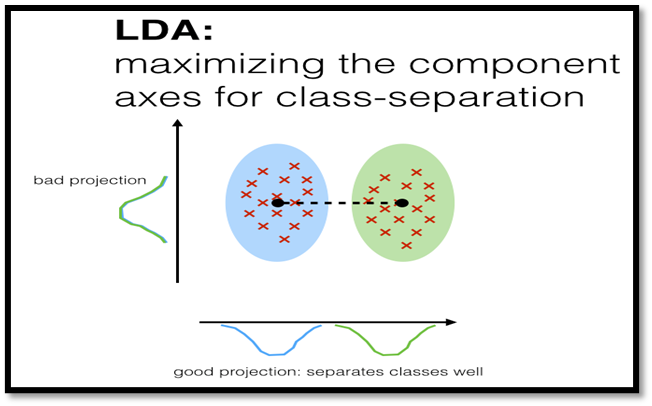 LDA:
maximizing the component axes for class-separation

bad projection

good projection: separates classes well